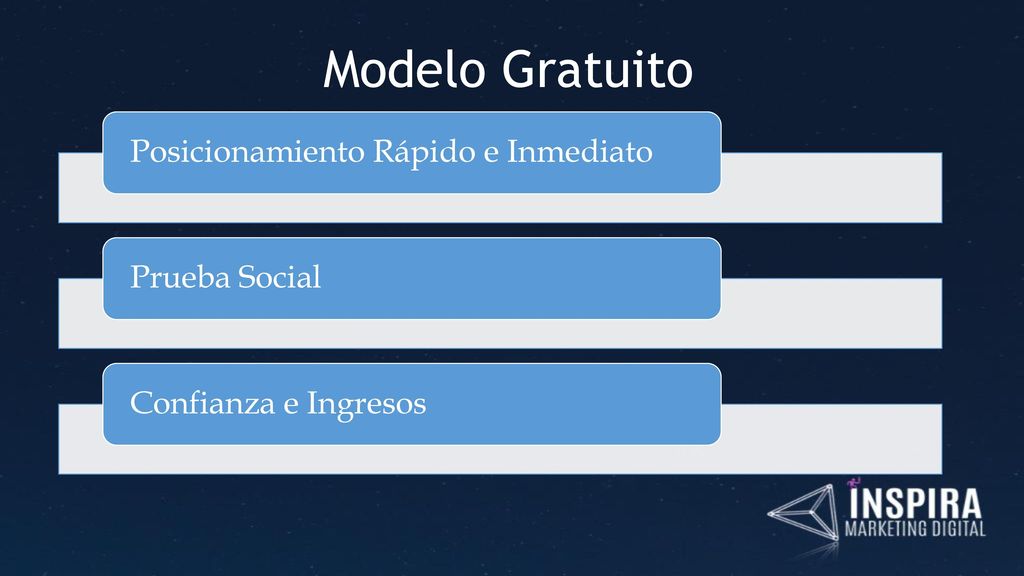 Modelo Gratuito

Posicionamiento Rápido e Inmediato

Prueba Social

Confianza e Ingresos

INSPIRA
MARKETING DIGITAL